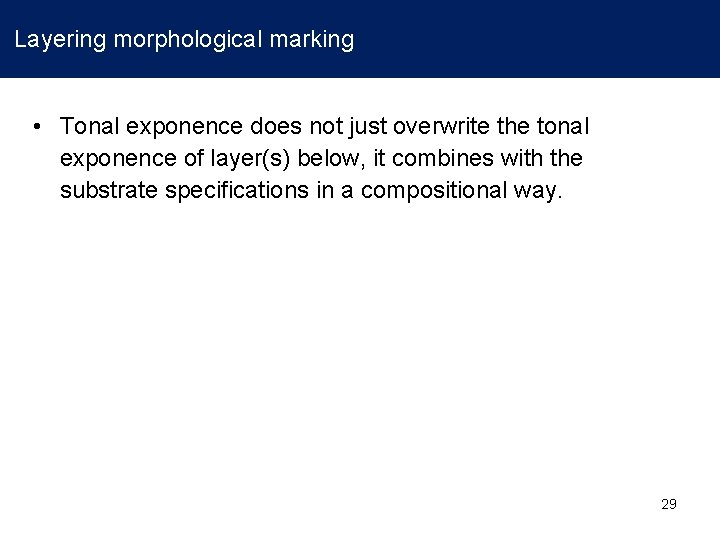 Layering morphological marking

• Tonal exponence does not just overwrite the tonal exponence of layer(s) below, it combines with the substrate specifications in a compositional way.

29